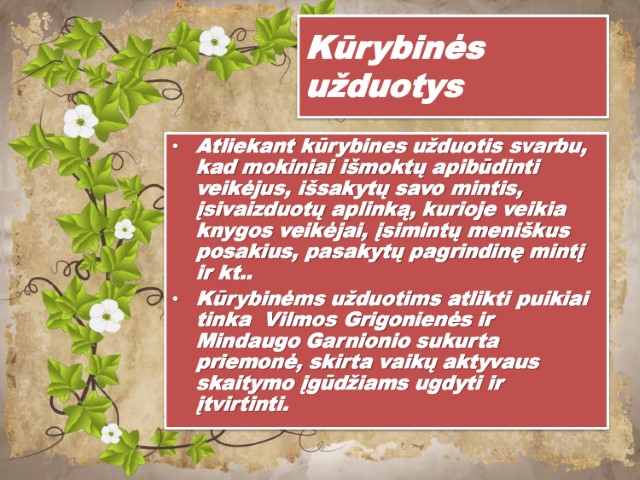 Kūrybinės užduotys

• Atliekant kūrybines užduotis svarbu, kad mokiniai išmoktų apibūdinti veikėjus, išsakytų savo mintis, įsivaizduotų aplinką, kurioje veikia knygos veikėjai, įsimintų meniškus posakius, pasakytų pagrindinę mintį ir kt..
• Kūrybinėms užduotims atlikti puikiai tinka Vilmos Grigonienės ir Mindaugo Garnionio sukurta priemonė, skirta vaikų aktyvaus skaitymo įgūdžiams ugdyti ir įtvirtinti.